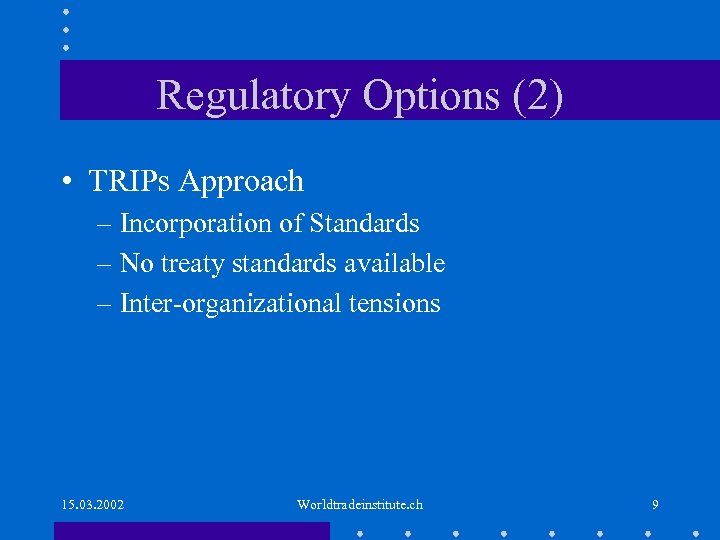 Regulatory Options (2)

• TRIPs Approach
– Incorporation of Standards
– No treaty standards available
– Inter-organizational tensions

15.03.2002
Worldtradeinstitute.ch
9